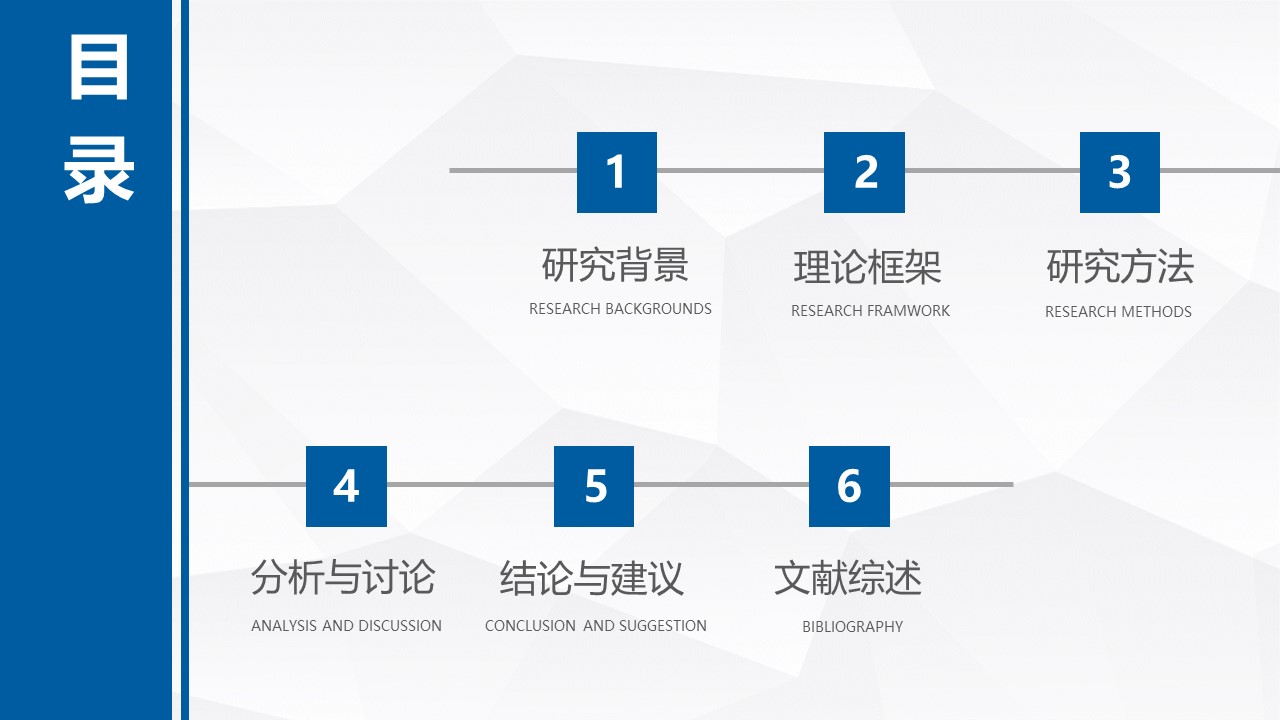 目录

1
研究背景
RESEARCH BACKGROUNDS

2
理论框架
RESEARCH FRAMWORK

3
研究方法
RESEARCH METHODS

4
分析与讨论
ANALYSIS AND DISCUSSION

5
结论与建议
CONCLUSION AND SUGGESTION

6
文献综述
BIBLIOGRAPHY